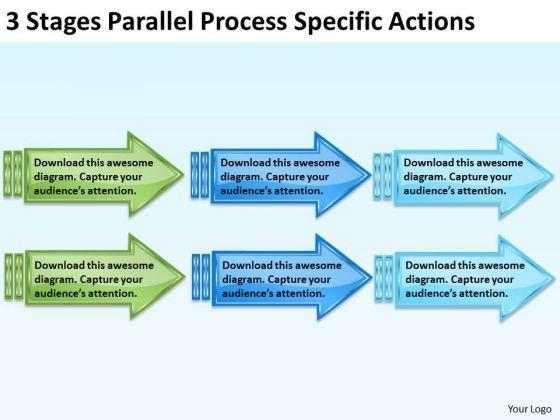 3 Stages Parallel Process Specific Actions

Download this awesome diagram. Capture your audience's attention.

Download this awesome diagram. Capture your audience's attention.

Download this awesome diagram. Capture your audience's attention.

Download this awesome diagram. Capture your audience's attention.

Download this awesome diagram. Capture your audience's attention.

Download this awesome diagram. Capture your audience's attention.

Your Logo